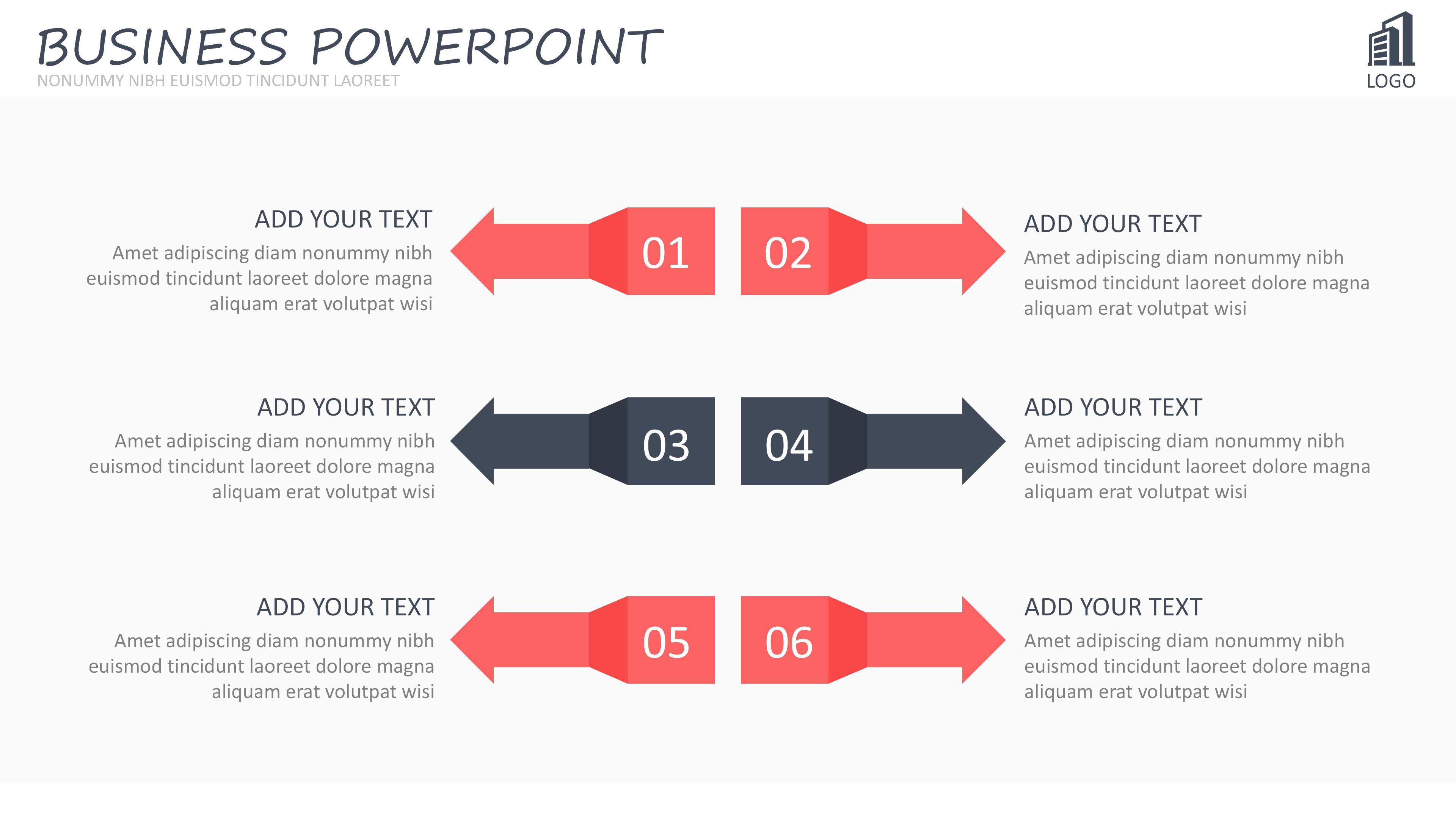 BUSINESS POWERPOINT
NONUMMY NIBH EUISMOD TINCIDUNT LAOREET

LOGO

ADD YOUR TEXT
Amet adipiscing diam nonummy nibh euismod tincidunt laoreet dolore magna aliquam erat volutpat wisi

01

02

ADD YOUR TEXT
Amet adipiscing diam nonummy nibh euismod tincidunt laoreet dolore magna aliquam erat volutpat wisi

ADD YOUR TEXT
Amet adipiscing diam nonummy nibh euismod tincidunt laoreet dolore magna aliquam erat volutpat wisi

03

04

ADD YOUR TEXT
Amet adipiscing diam nonummy nibh euismod tincidunt laoreet dolore magna aliquam erat volutpat wisi

ADD YOUR TEXT
Amet adipiscing diam nonummy nibh euismod tincidunt laoreet dolore magna aliquam erat volutpat wisi

05

06

ADD YOUR TEXT
Amet adipiscing diam nonummy nibh euismod tincidunt laoreet dolore magna aliquam erat volutpat wisi